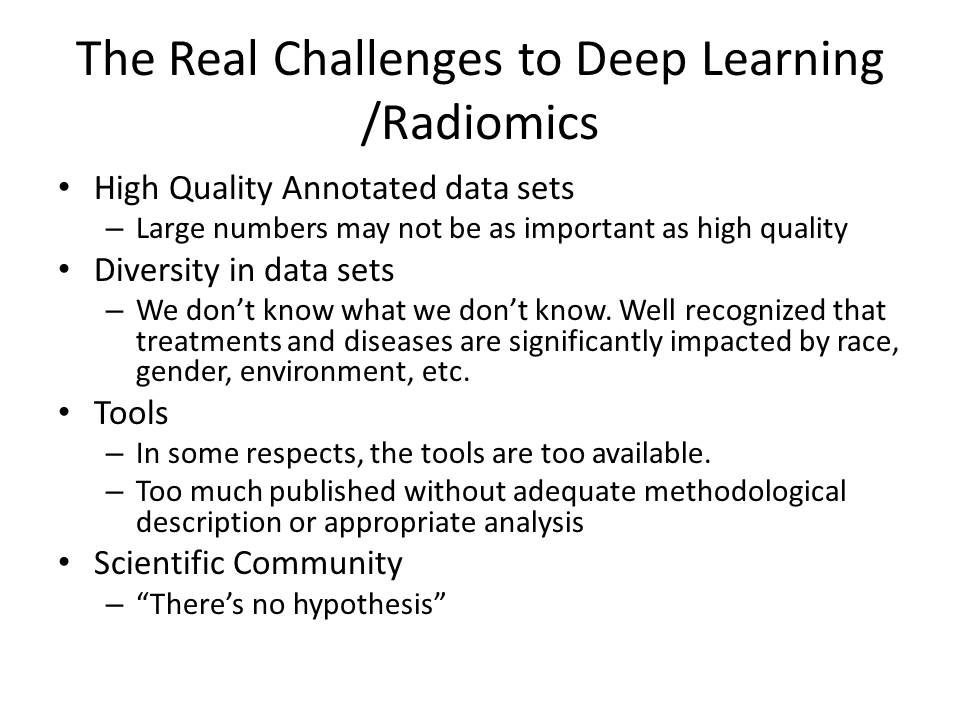 The Real Challenges to Deep Learning /Radiomics

• High Quality Annotated data sets
– Large numbers may not be as important as high quality

• Diversity in data sets
– We don't know what we don't know. Well recognized that treatments and diseases are significantly impacted by race, gender, environment, etc.

• Tools
– In some respects, the tools are too available.
– Too much published without adequate methodological description or appropriate analysis

• Scientific Community
– "There's no hypothesis"